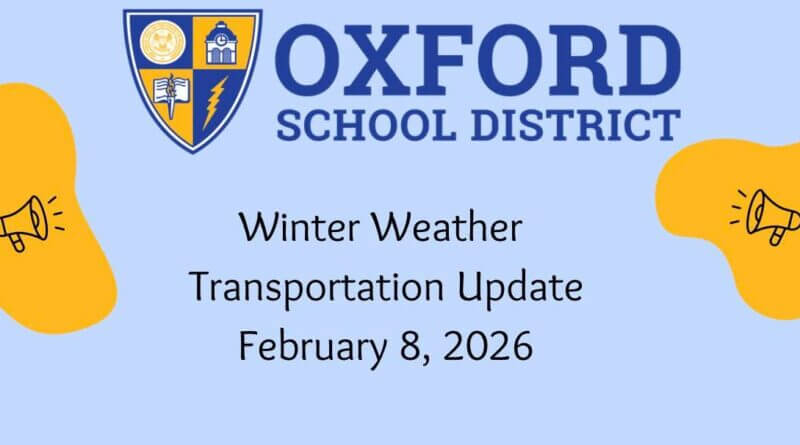 OXFORD
SCHOOL DISTRICT

Winter Weather
Transportation Update
February 8, 2026